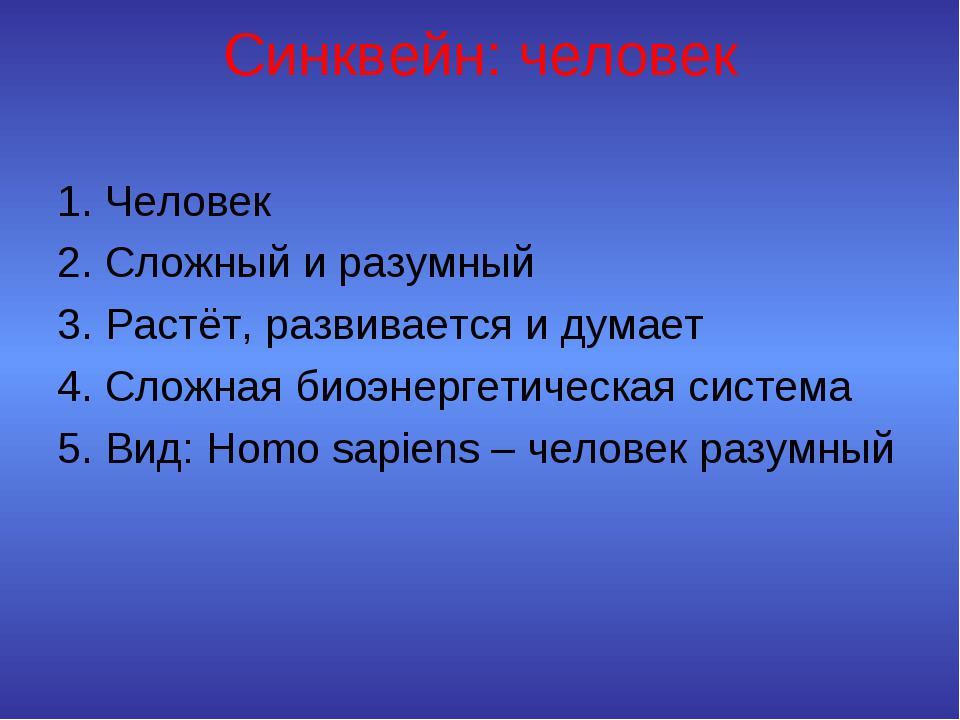 Синквейн: человек

1. Человек
2. Сложный и разумный
3. Растёт, развивается и думает
4. Сложная биоэнергетическая система
5. Вид: Homo sapiens – человек разумный